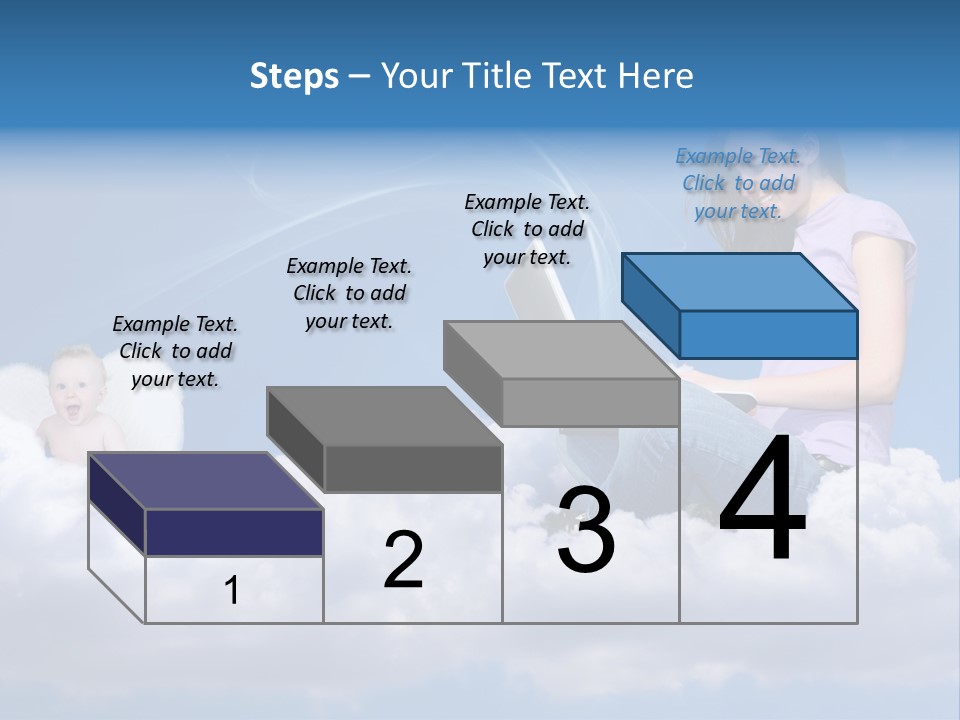 Steps – Your Title Text Here

Example Text. Click to add your text.

Example Text. Click to add your text.

Example Text. Click to add your text.

Example Text. Click to add your text.

1

2

3

4